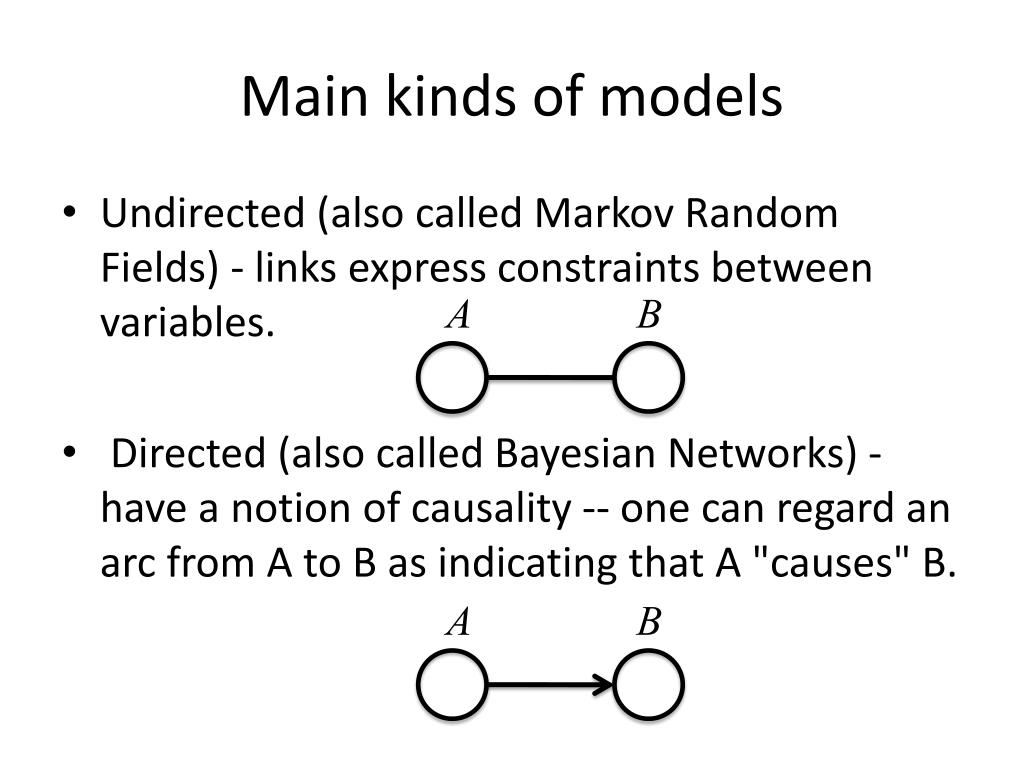 Main kinds of models

• Undirected (also called Markov Random Fields) - links express constraints between variables.

$A$ $B$

• Directed (also called Bayesian Networks) - have a notion of causality -- one can regard an arc from A to B as indicating that A "causes" B.

$A$ $B$